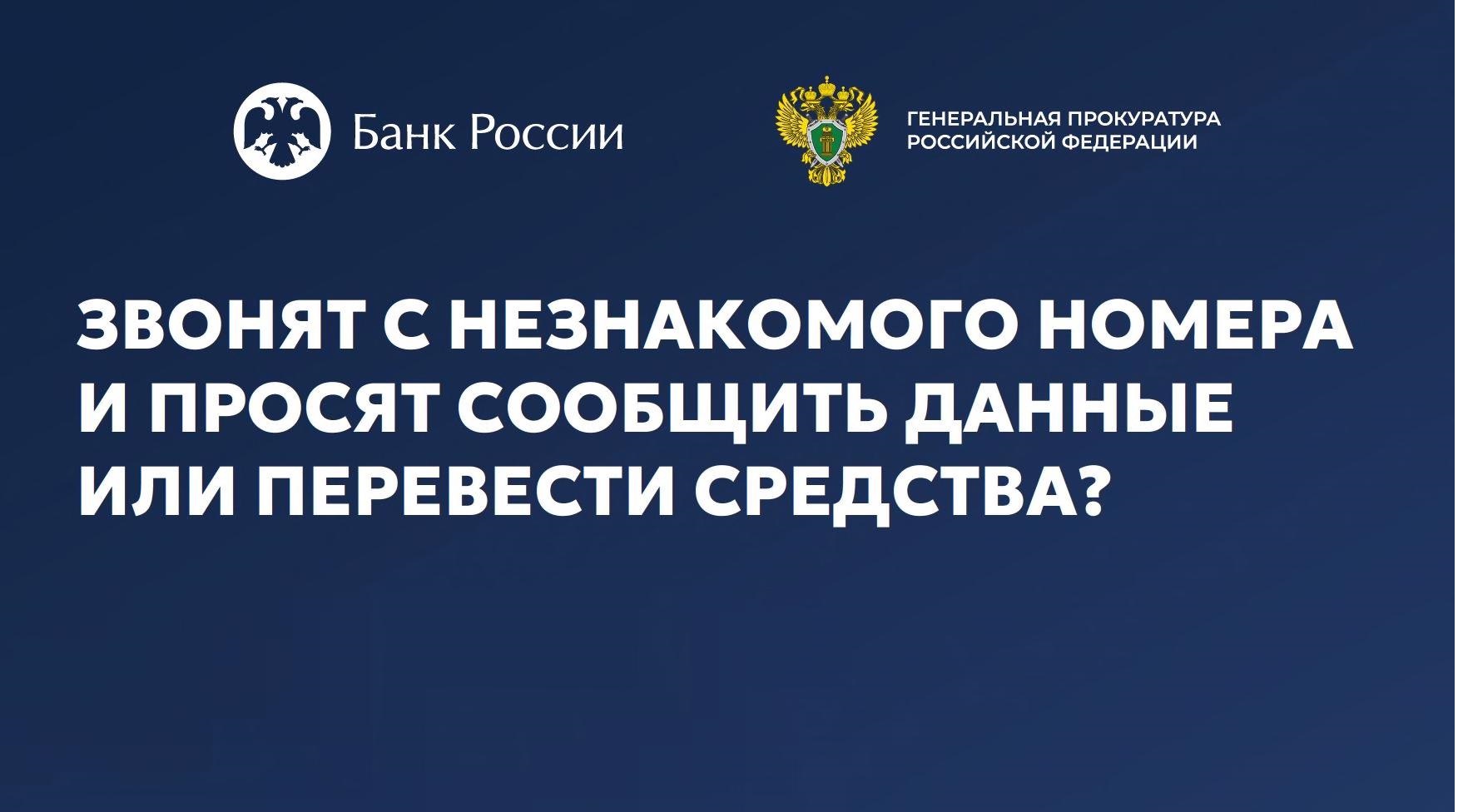 Банк России

ГЕНЕРАЛЬНАЯ ПРОКУРАТУРА РОССИЙСКОЙ ФЕДЕРАЦИИ

ЗВОНЯТ С НЕЗНАКОМОГО НОМЕРА И ПРОСЯТ СООБЩИТЬ ДАННЫЕ ИЛИ ПЕРЕВЕСТИ СРЕДСТВА?